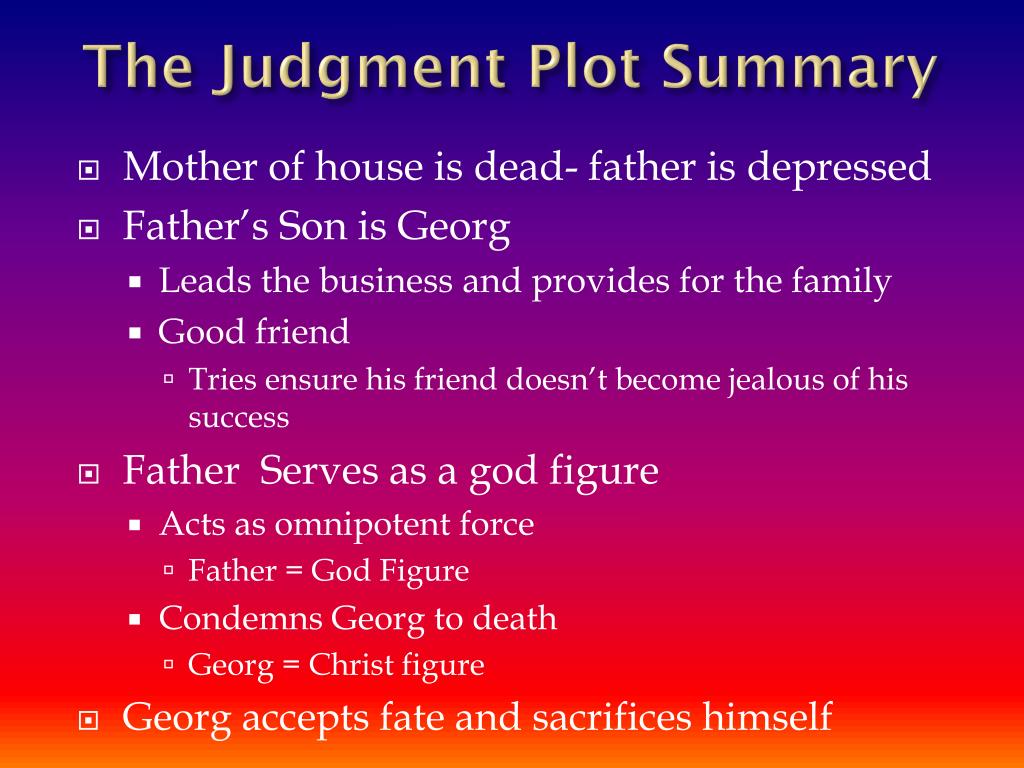 The Judgment Plot Summary

Mother of house is dead- father is depressed

Father’s Son is Georg

Leads the business and provides for the family

Good friend

Tries ensure his friend doesn’t become jealous of his success

Father  Serves as a god figure

Acts as omnipotent force

Father = God Figure

Condemns Georg to death

Georg = Christ figure

Georg accepts fate and sacrifices himself